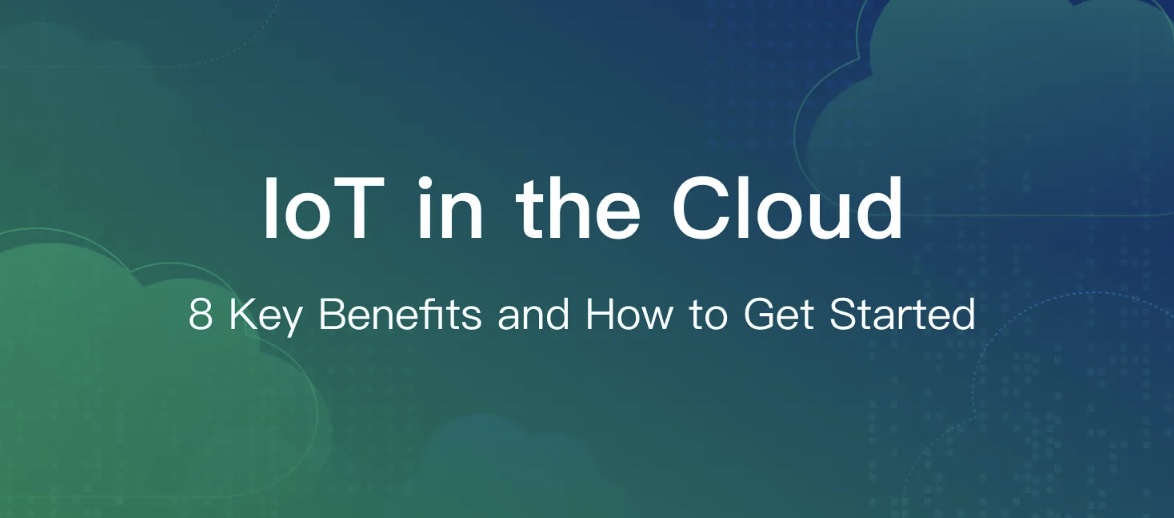 IoT in the Cloud

8 Key Benefits and How to Get Started